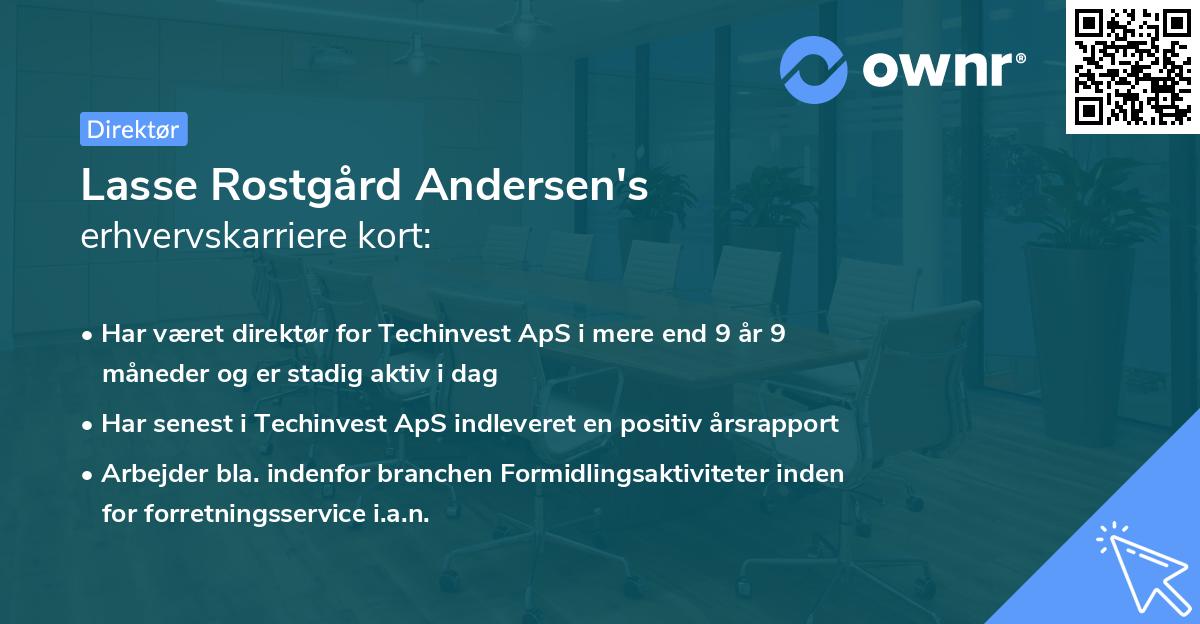 ownr®

Direktør

Lasse Rostgård Andersen's
erhvervskarriere kort:

• Har været direktør for Techinvest ApS i mere end 9 år 9 måneder og er stadig aktiv i dag

• Har senest i Techinvest ApS indleveret en positiv årsrapport

• Arbejder bla. indenfor branchen Formidlingsaktiviteter inden for forretningsservice i.a.n.